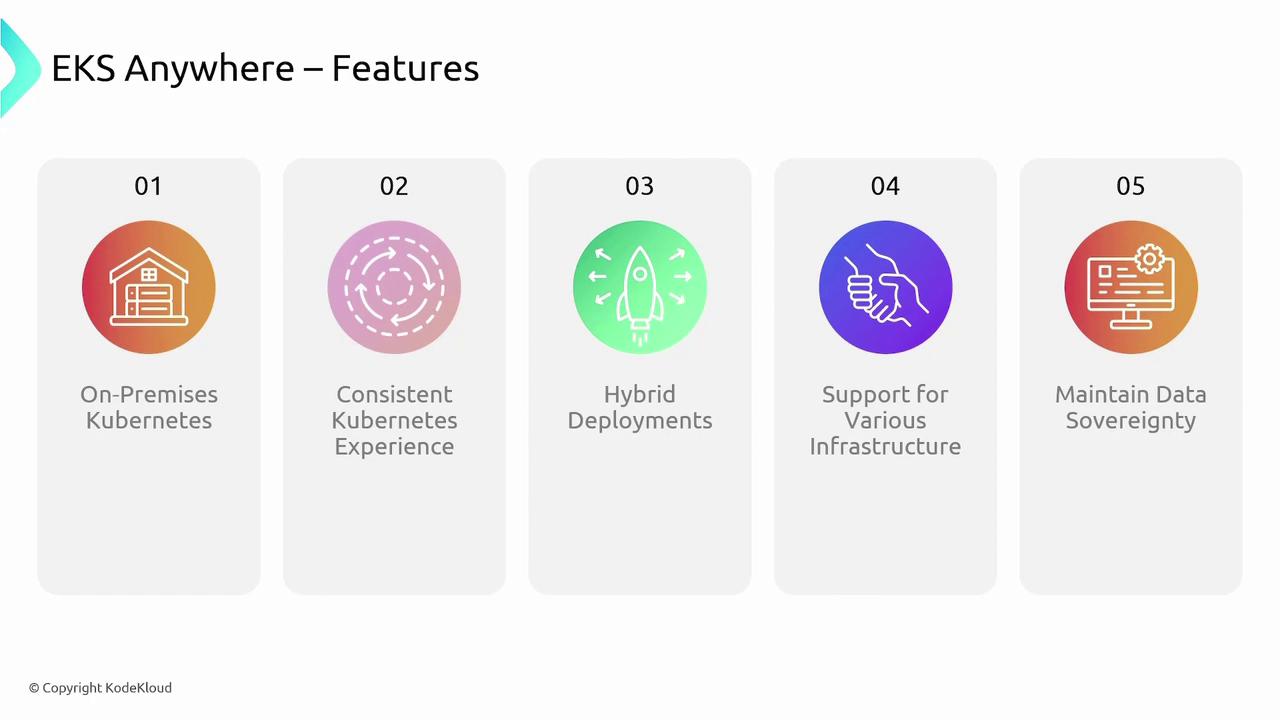 EKS Anywhere – Features

01

On-Premises Kubernetes

02

Consistent Kubernetes Experience

03

Hybrid Deployments

04

Support for Various Infrastructure

05

Maintain Data Sovereignty

© Copyright KodeKloud